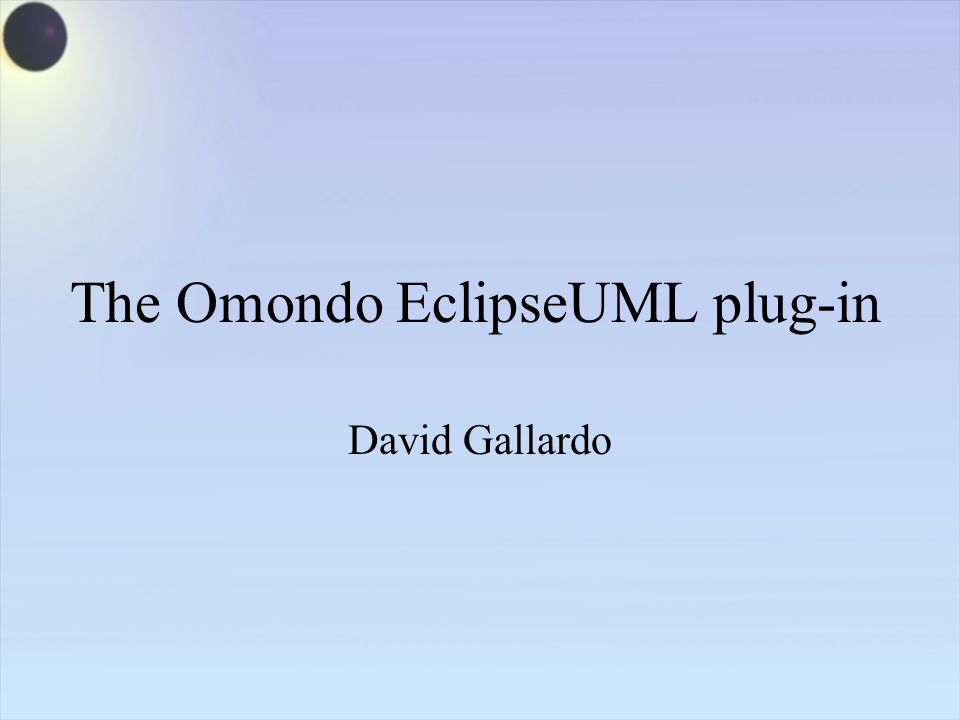 The Omondo EclipseUML plug-in

David Gallardo